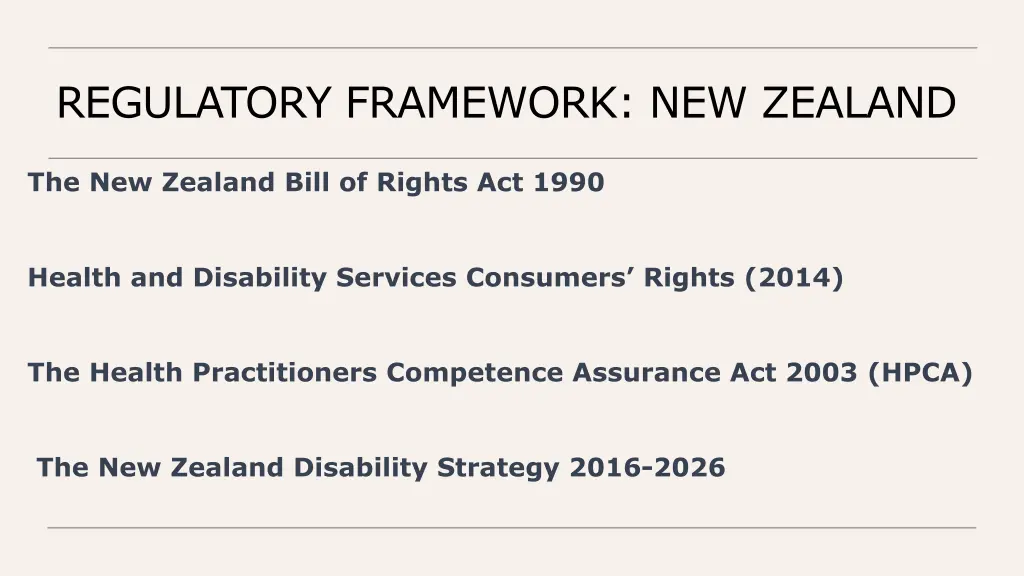 REGULATORY FRAMEWORK: NEW ZEALAND

The New Zealand Bill of Rights Act 1990

Health and Disability Services Consumers’ Rights (2014)

The Health Practitioners Competence Assurance Act 2003 (HPCA)

The New Zealand Disability Strategy 2016-2026